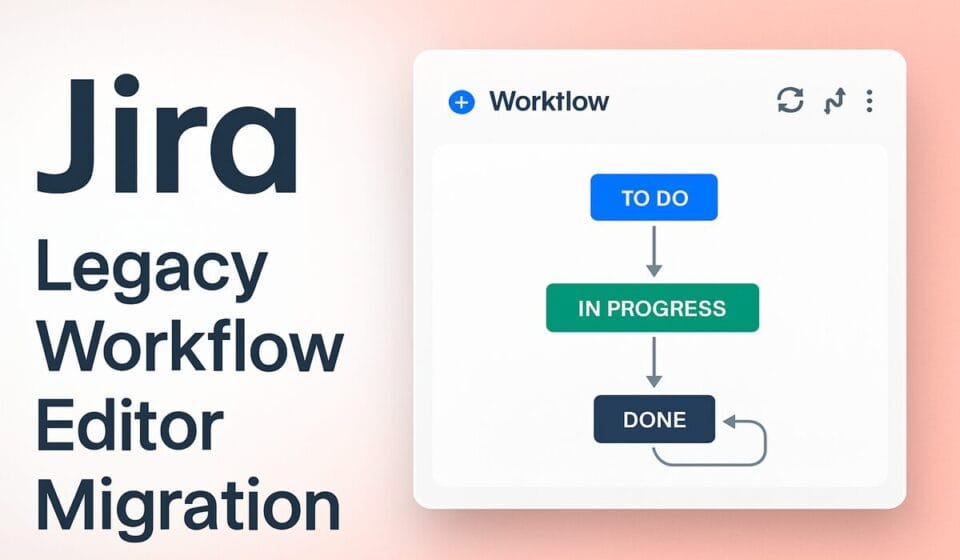 Jira
Legacy
Workflow
Editor
Migration

Worktlow

TO DO

IN PROGRESS

DONE